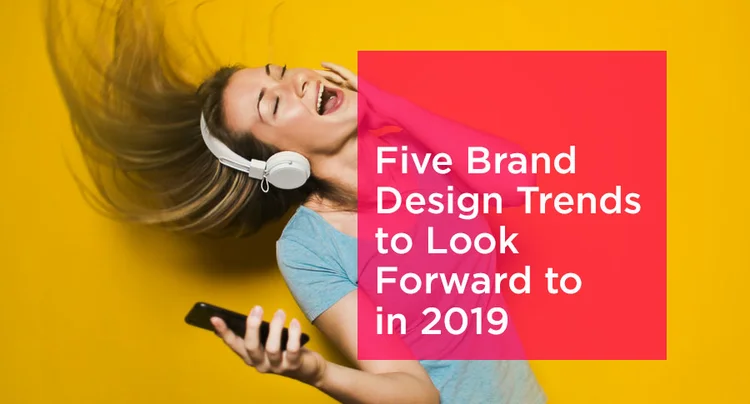 Five Brand Design Trends to Look Forward to in 2019